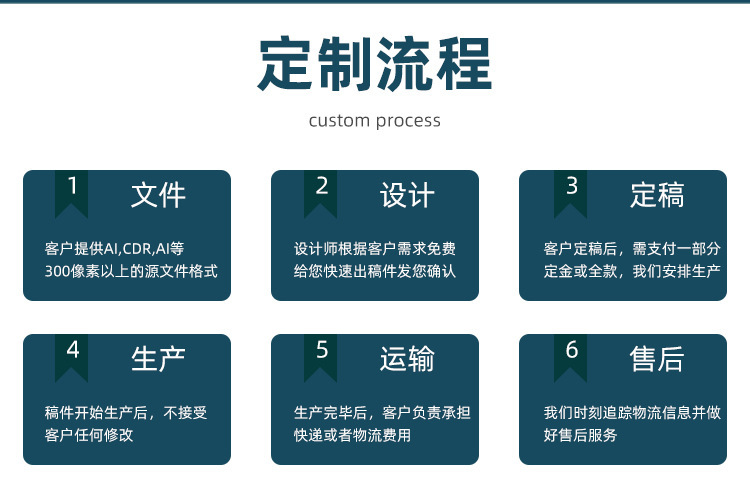 定制流程

custom process

1 文件

客户提供AI,CDR,AI等300像素以上的源文件格式

2 设计

设计师根据客户需求免费给您快速出稿件发您确认

3 定稿

客户定稿后，需支付一部分定金或全款，我们安排生产

4 生产

稿件开始生产后，不接受客户任何修改

5 运输

生产完毕后，客户负责承担快递或者物流费用

6 售后

我们时刻追踪物流信息并做好售后服务